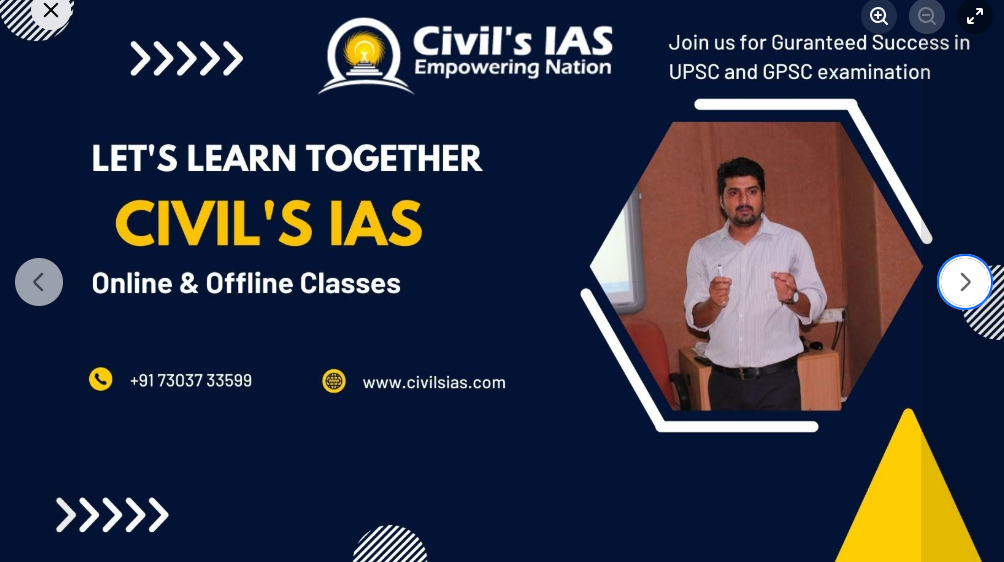 Civil's IAS
Empowering Nation

Join us for Guranteed Success in UPSC and GPSC examination

LET'S LEARN TOGETHER

CIVIL'S IAS

Online & Offline Classes

+91 73037 33599

www.civilsias.com